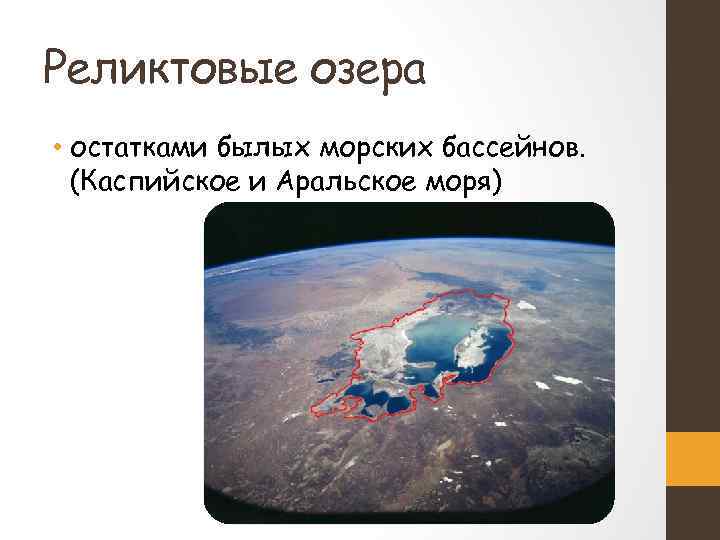 Реликтовые озера

• остатками былых морских бассейнов. (Каспийское и Аральское моря)